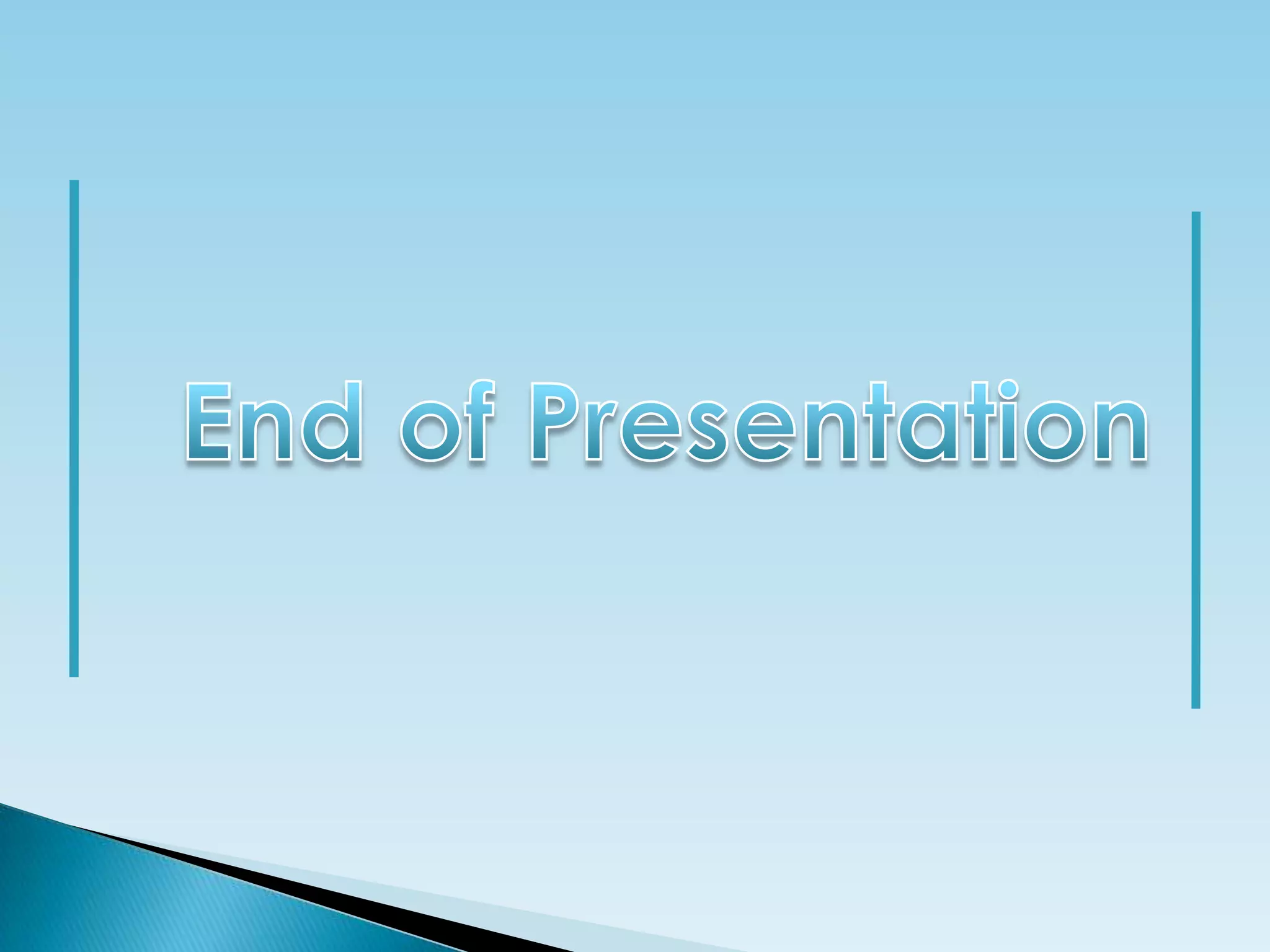 End of Presentation